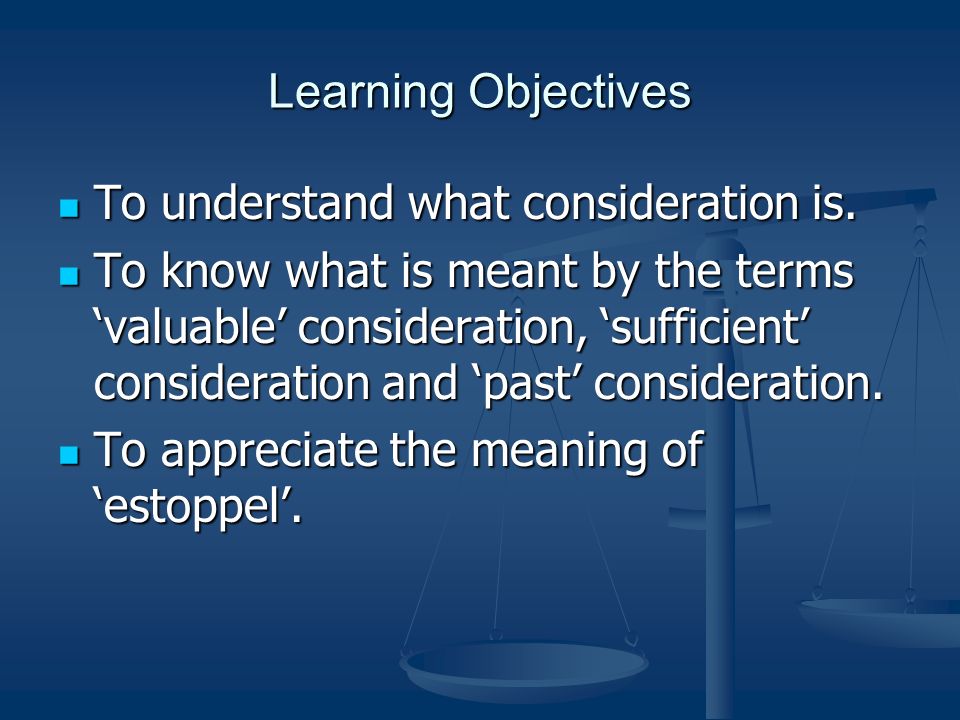 Learning Objectives

- To understand what consideration is.
- To know what is meant by the terms ‘valuable’ consideration, ‘sufficient’ consideration and ‘past’ consideration.
- To appreciate the meaning of ‘estoppel’.